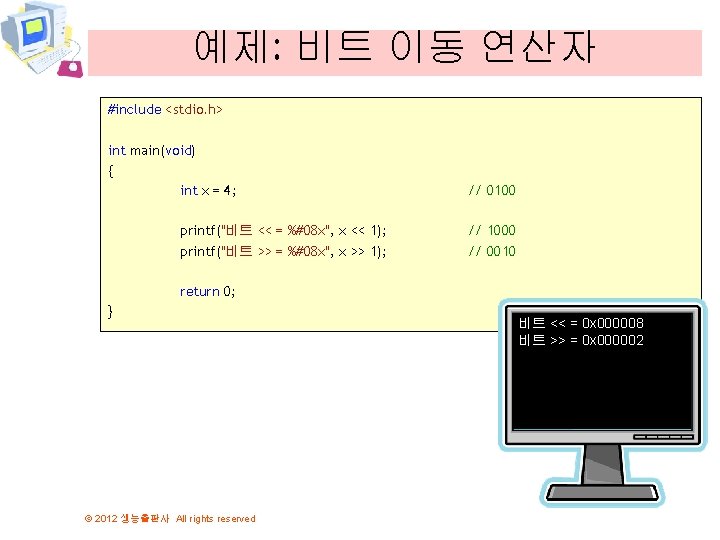 예제: 비트 이동 연산자

#include <stdio.h>

int main(void)
{
int x = 4; // 0100

printf("비트 << = %#08x", x << 1); // 1000
printf("비트 >> = %#08x", x >> 1); // 0010

return 0;
}

비트 << = 0x000008
비트 >> = 0x000002

© 2012 생능출판사 All rights reserved